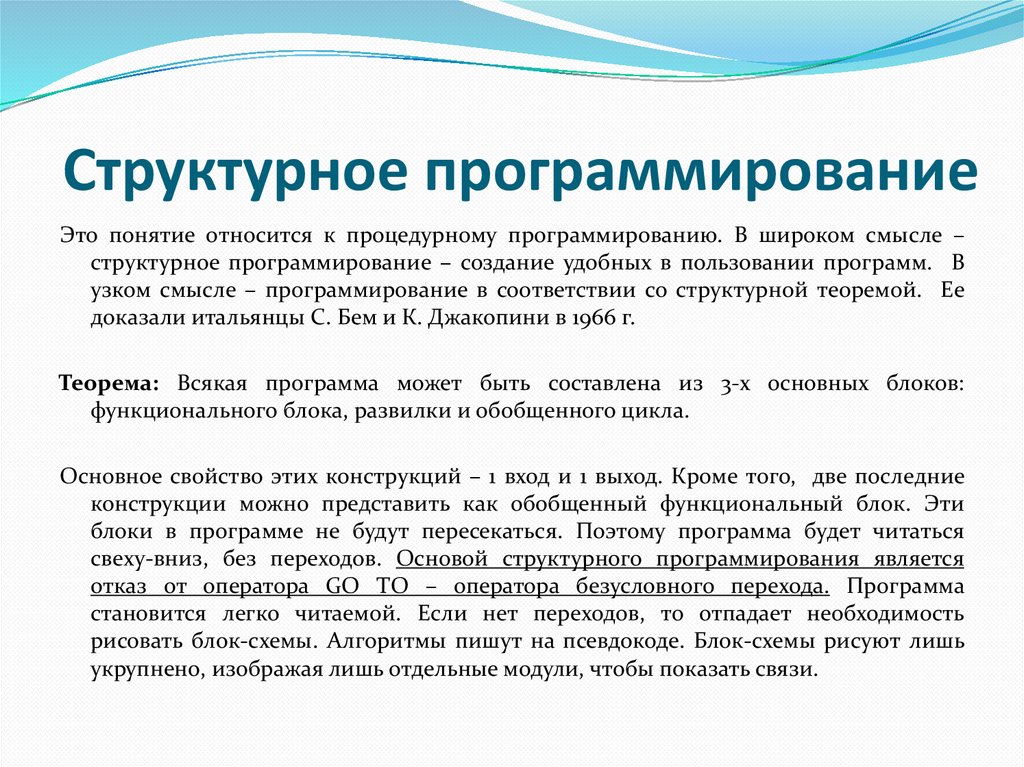 Структурное программирование

Это понятие относится к процедурному программированию. В широком смысле – структурное программирование – создание удобных в пользовании программ. В узком смысле – программирование в соответствии со структурной теоремой. Ее доказали итальянцы С. Бем и К. Джакопини в 1966 г.

Теорема: Всякая программа может быть составлена из 3-х основных блоков: функционального блока, развилки и обобщенного цикла.

Основное свойство этих конструкций – 1 вход и 1 выход. Кроме того, две последние конструкции можно представить как обобщенный функциональный блок. Эти блоки в программе не будут пересекаться. Поэтому программа будет читаться свеху-вниз, без переходов. Основой структурного программирования является отказ от оператора GO TO – оператора безусловного перехода. Программа становится легко читаемой. Если нет переходов, то отпадает необходимость рисовать блок-схемы. Алгоритмы пишут на псевдокоде. Блок-схемы рисуют лишь укрупнено, изображая лишь отдельные модули, чтобы показать связи.